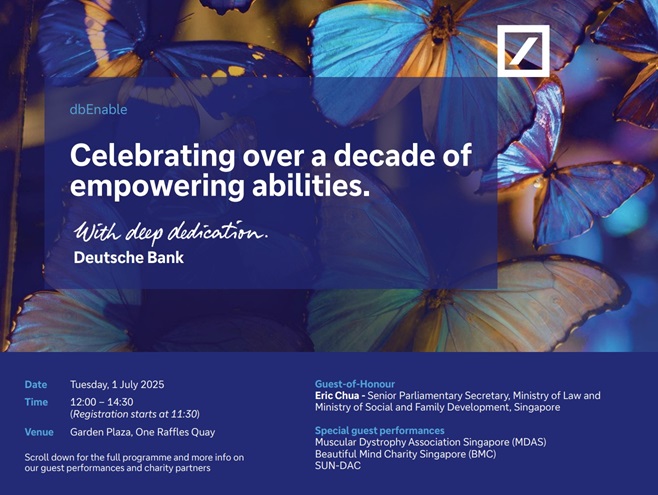 dbEnable

Celebrating over a decade of empowering abilities.

With deep dedication.
Deutsche Bank

Date Tuesday, 1 July 2025
Time 12:00 – 14:30
(Registration starts at 11:30)
Venue Garden Plaza, One Raffles Quay

Scroll down for the full programme and more info on our guest performances and charity partners

Guest-of-Honour
Eric Chua - Senior Parliamentary Secretary, Ministry of Law and Ministry of Social and Family Development, Singapore

Special guest performances
Muscular Dystrophy Association Singapore (MDAS)
Beautiful Mind Charity Singapore (BMC)
SUN-DAC